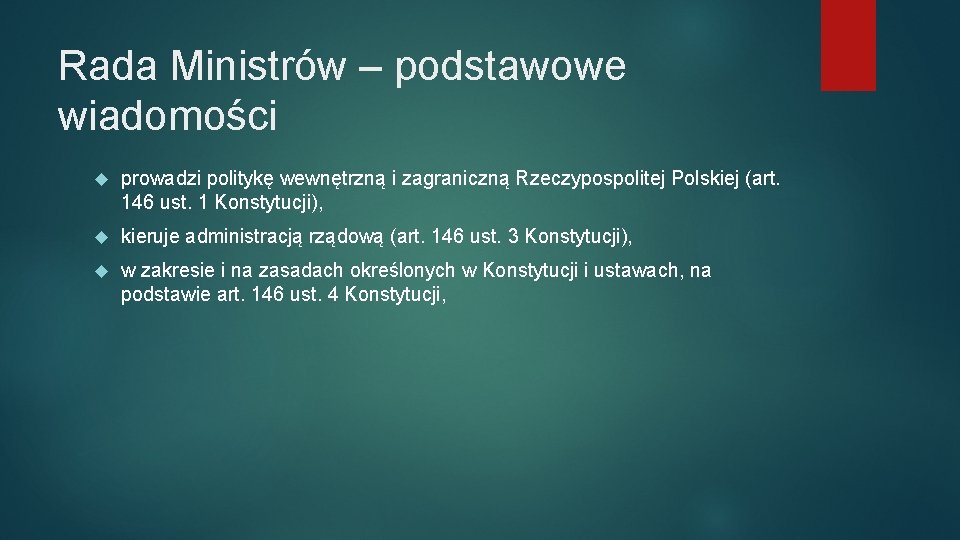 Rada Ministrów – podstawowe wiadomości

prowadzi politykę wewnętrzną i zagraniczną Rzeczypospolitej Polskiej (art. 146 ust. 1 Konstytucji),

kieruje administracją rządową (art. 146 ust. 3 Konstytucji),

w zakresie i na zasadach określonych w Konstytucji i ustawach, na podstawie art. 146 ust. 4 Konstytucji,